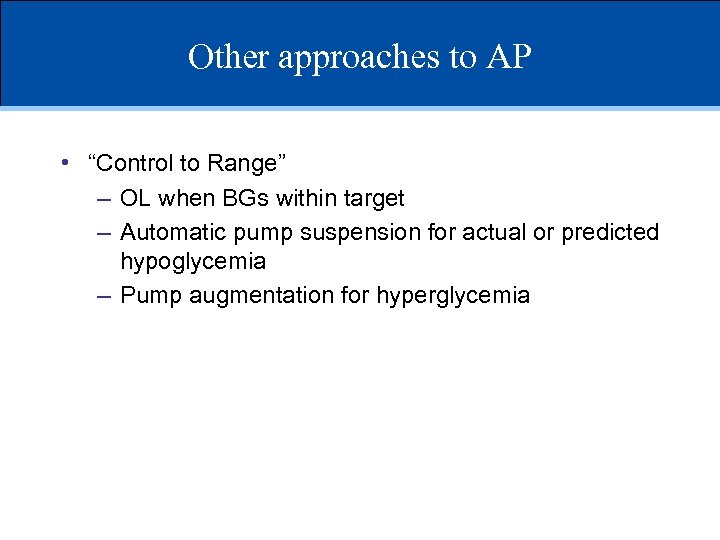 Other approaches to AP

• “Control to Range”
– OL when BGs within target
– Automatic pump suspension for actual or predicted hypoglycemia
– Pump augmentation for hyperglycemia